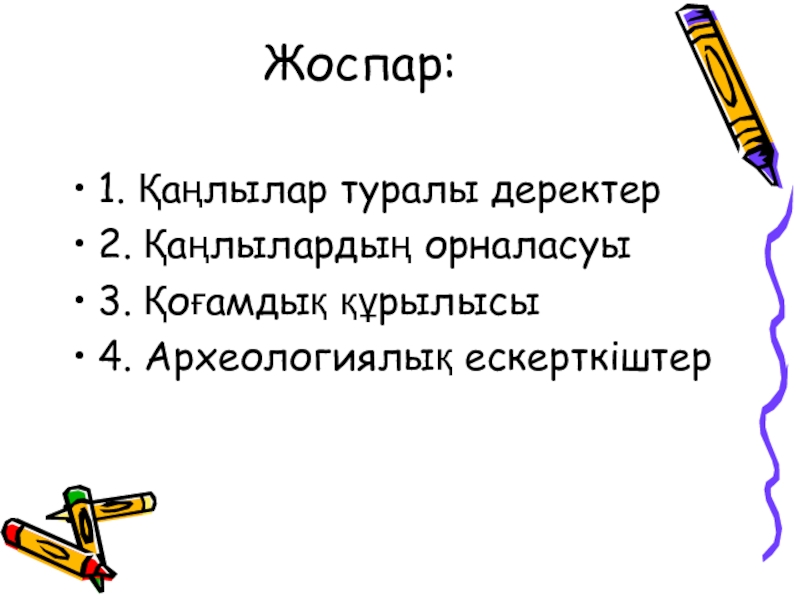 Жоспар:

• 1. Қаңлылар туралы деректер
• 2. Қаңлылардың орналасуы
• 3. Қоғамдық құрылысы
• 4. Археологиялық ескерткіштер